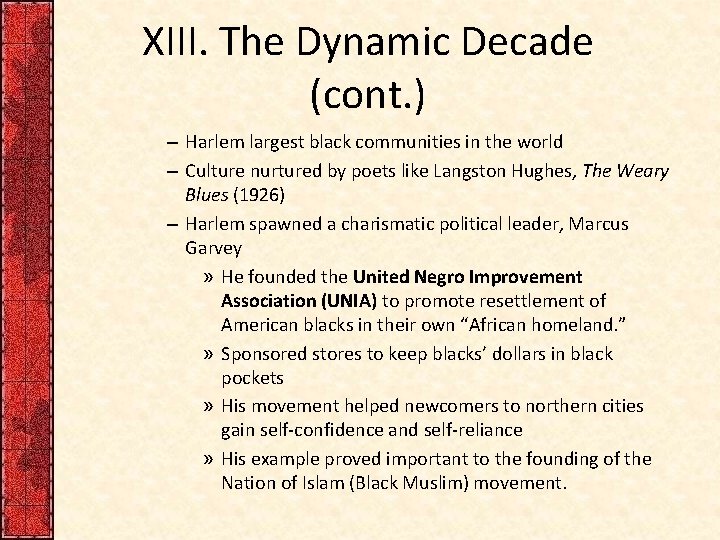 XIII. The Dynamic Decade (cont.)

– Harlem largest black communities in the world
– Culture nurtured by poets like Langston Hughes, The Weary Blues (1926)
– Harlem spawned a charismatic political leader, Marcus Garvey
» He founded the United Negro Improvement Association (UNIA) to promote resettlement of American blacks in their own “African homeland.”
» Sponsored stores to keep blacks’ dollars in black pockets
» His movement helped newcomers to northern cities gain self-confidence and self-reliance
» His example proved important to the founding of the Nation of Islam (Black Muslim) movement.